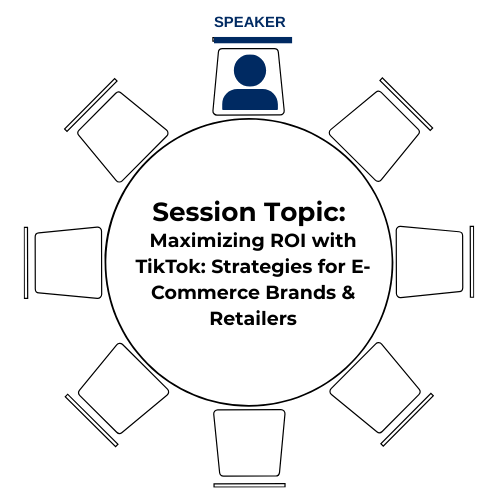 SPEAKER

Session Topic:

Maximizing ROI with TikTok: Strategies for E-Commerce Brands & Retailers